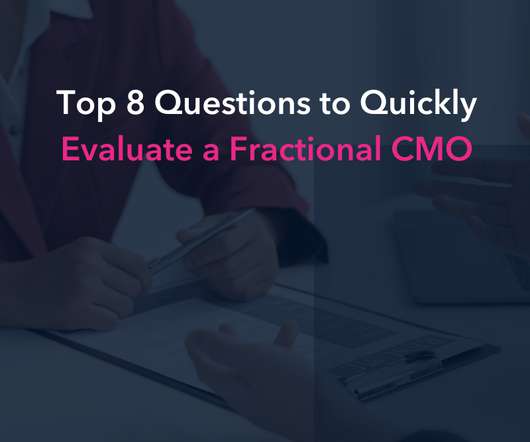 Top 8 Questions to Quickly
Evaluate a Fractional CMO